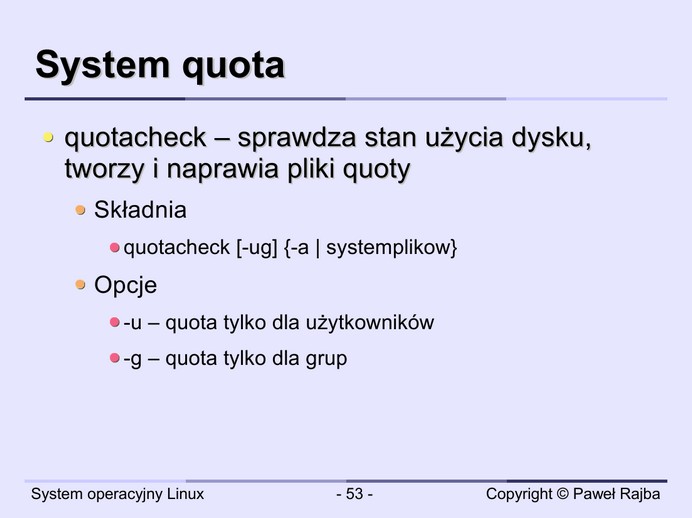 System quota

quotacheck – sprawdza stan użycia dysku, tworzy i naprawia pliki quoty

Składnia

quotacheck [-ug] {-a | systemplikow}

Opcje

-u – quota tylko dla użytkowników

-g – quota tylko dla grup

System operacyjny Linux - 53 - Copyright © Paweł Rajba